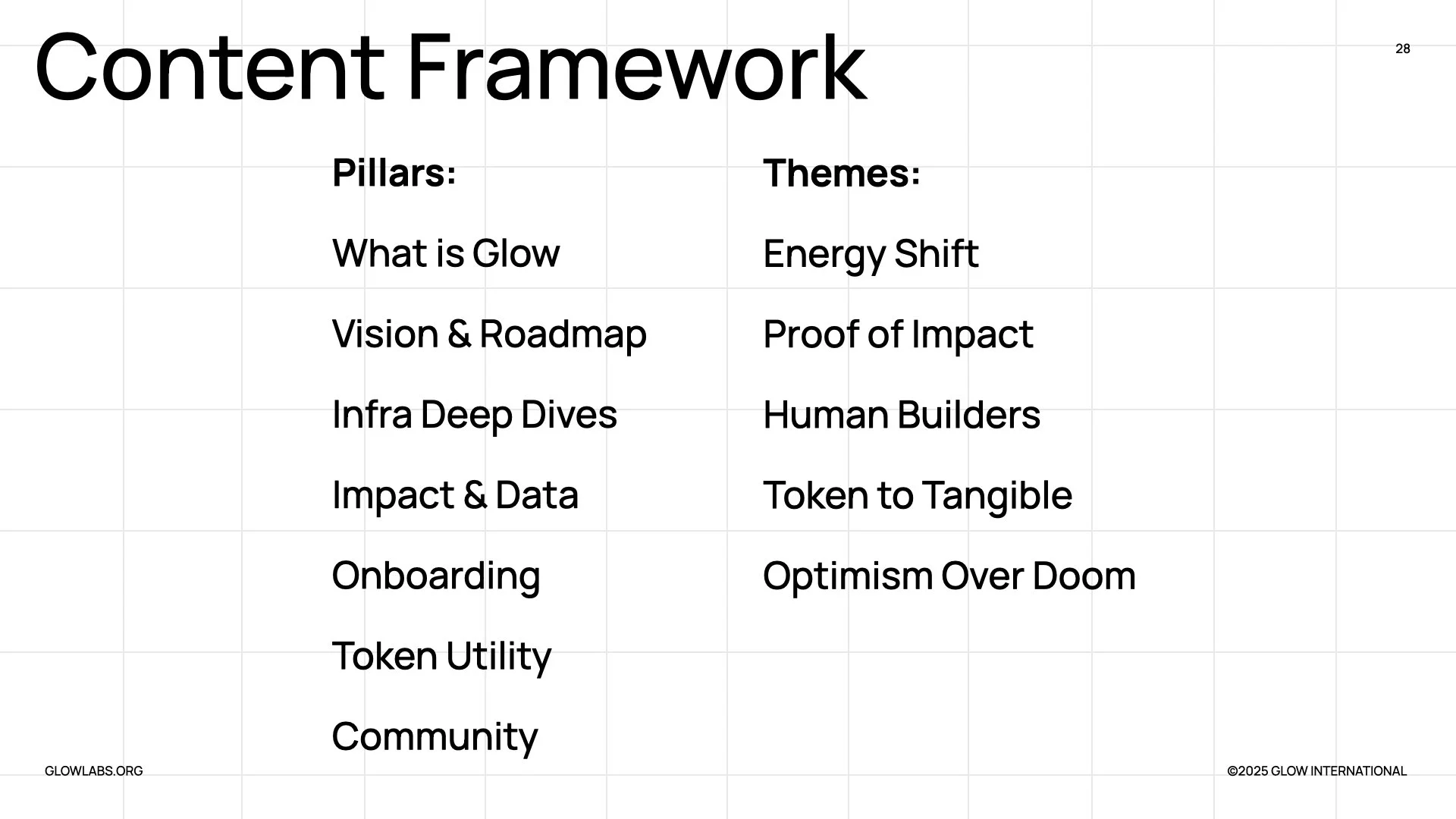 Content Framework

28

Pillars:

What is Glow

Vision & Roadmap

Infra Deep Dives

Impact & Data

Onboarding

Token Utility

Community

Themes:

Energy Shift

Proof of Impact

Human Builders

Token to Tangible

Optimism Over Doom

GLOWLABS.ORG

©2025 GLOW INTERNATIONAL